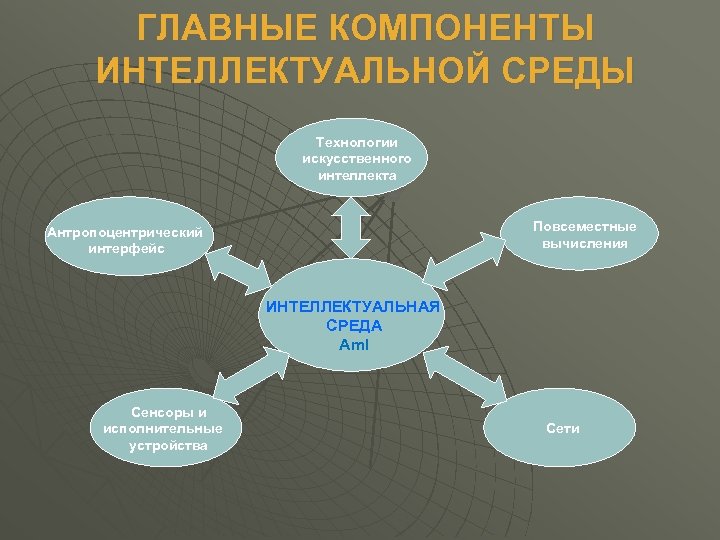 ГЛАВНЫЕ КОМПОНЕНТЫ ИНТЕЛЛЕКТУАЛЬНОЙ СРЕДЫ

Технологии искусственного интеллекта

Антропоцентрический интерфейс

Повсеместные вычисления

ИНТЕЛЛЕКТУАЛЬНАЯ СРЕДА AmI

Сенсоры и исполнительные устройства

Сети